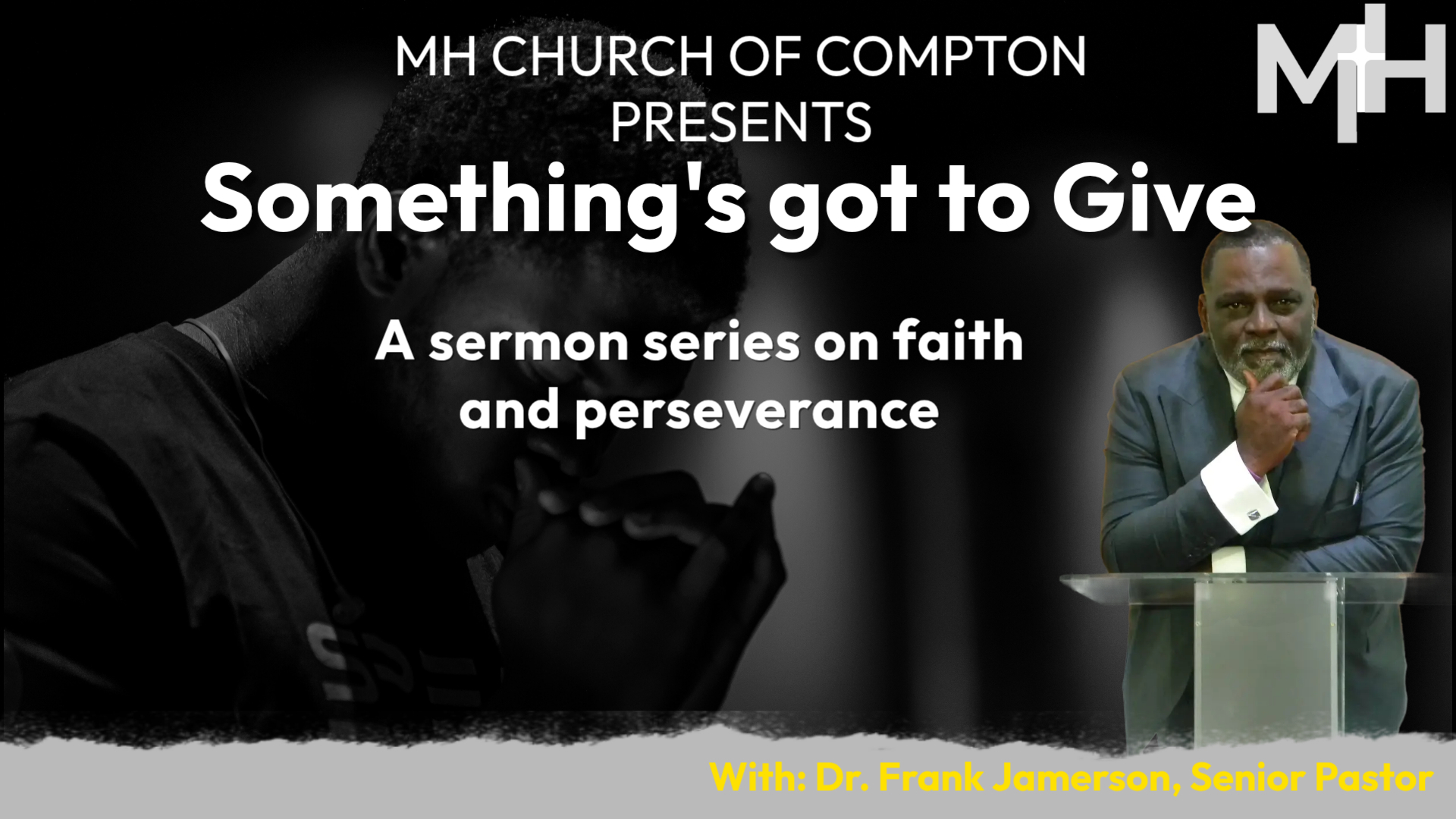 MH CHURCH OF COMPTON PRESENTS

MH

Something's got to Give

A sermon series on faith and perseverance

With: Dr. Frank Jamerson, Senior Pastor